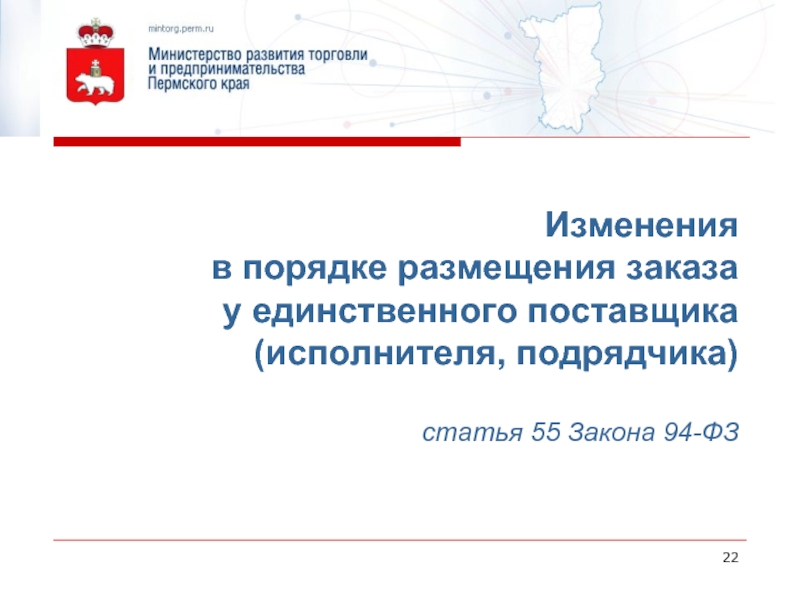 mintorg.perm.ru

Министерство развития торговли и предпринимательства Пермского края

Изменения
в порядке размещения заказа
у единственного поставщика
(исполнителя, подрядчика)

статья 55 Закона 94-ФЗ

22